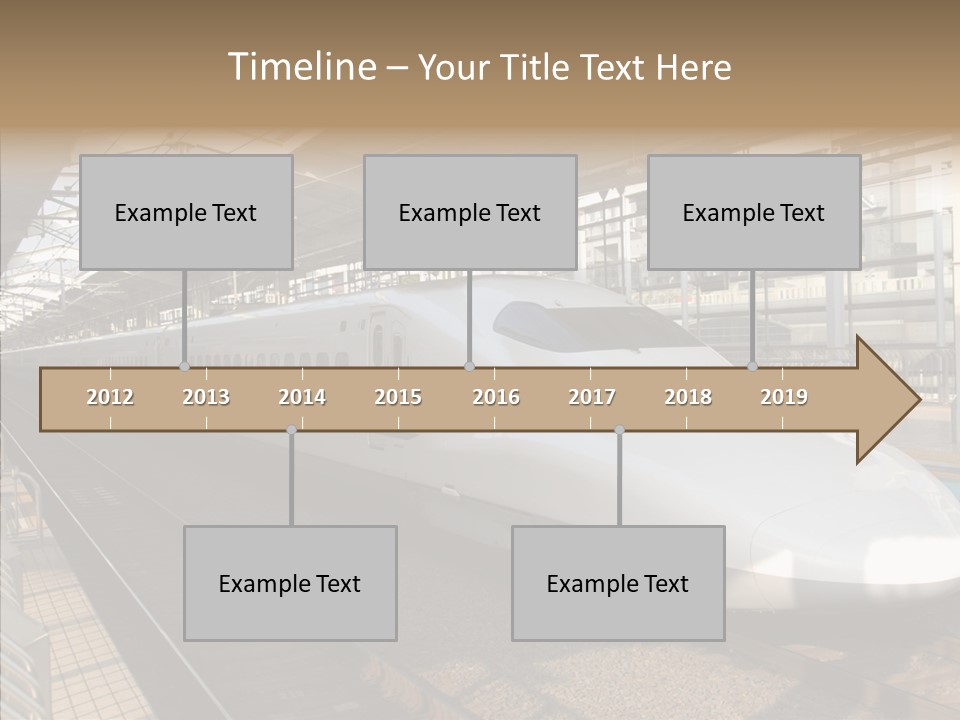 Timeline – Your Title Text Here

Example Text

Example Text

Example Text

2012 2013 2014 2015 2016 2017 2018 2019

Example Text

Example Text